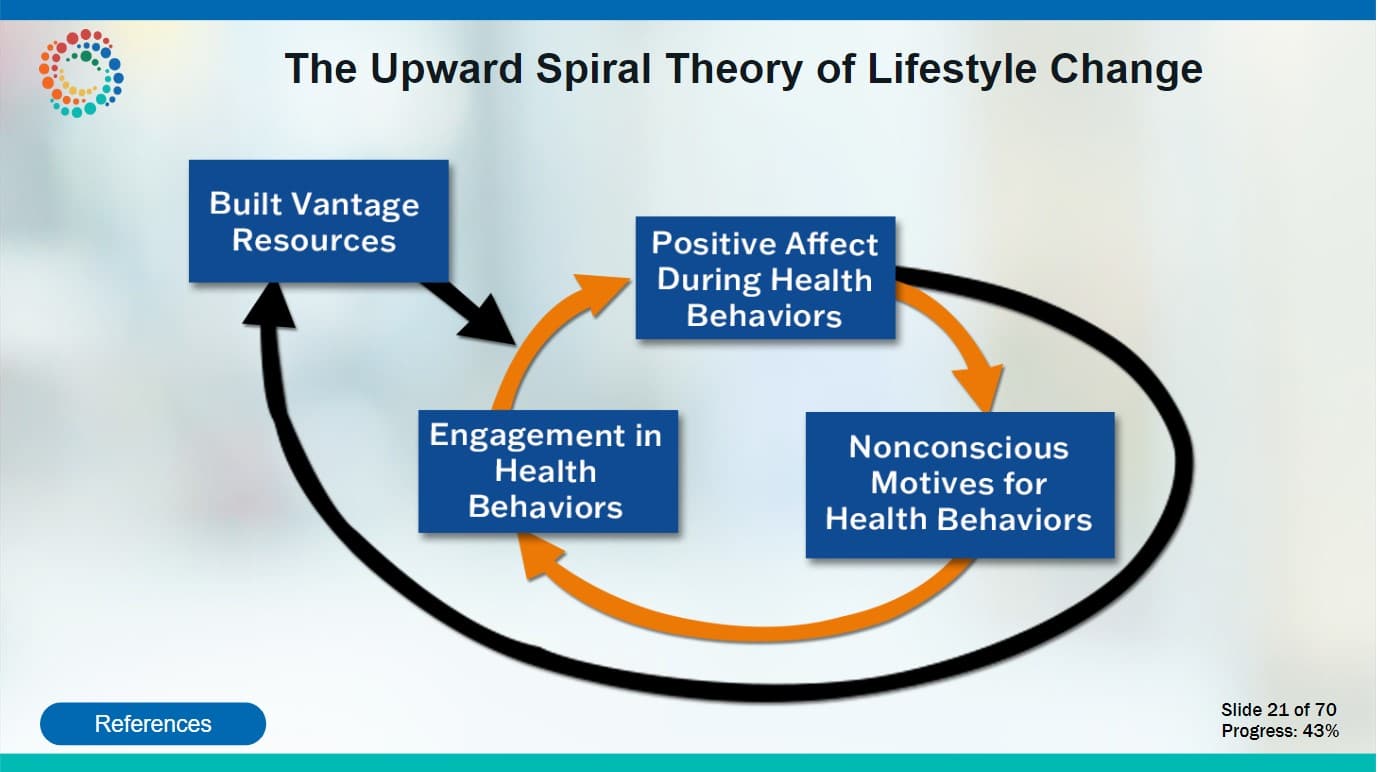 The Upward Spiral Theory of Lifestyle Change

Built Vantage Resources

Positive Affect During Health Behaviors

Engagement in Health Behaviors

Nonconscious Motives for Health Behaviors

References

Slide 21 of 70
Progress: 43%